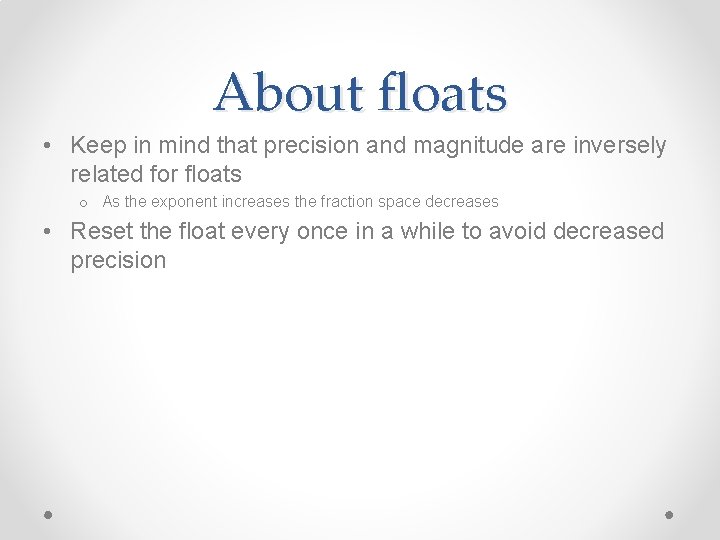 About floats

• Keep in mind that precision and magnitude are inversely related for floats

o As the exponent increases the fraction space decreases

• Reset the float every once in a while to avoid decreased precision